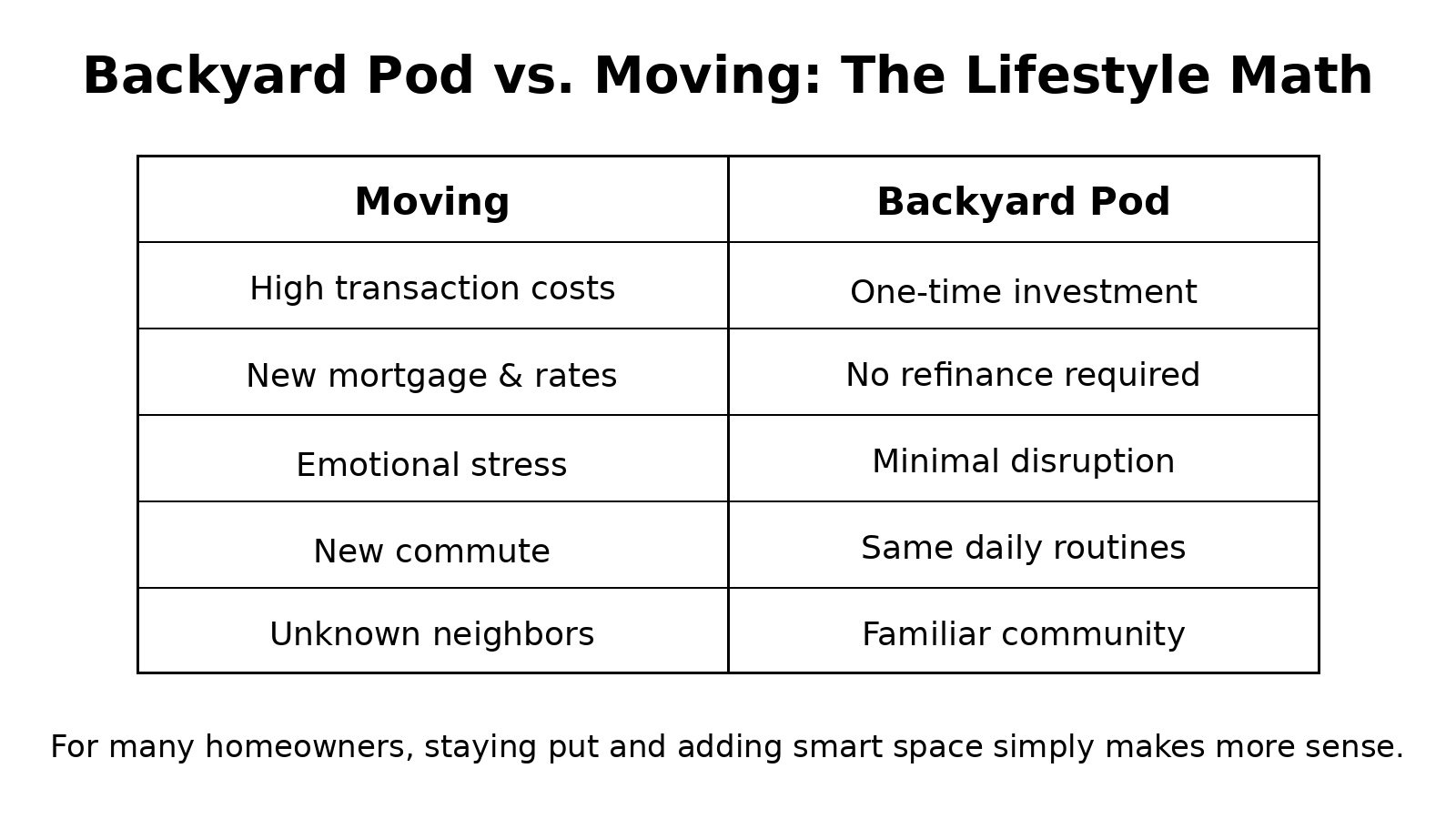 Backyard Pod vs. Moving: The Lifestyle Math

| Moving | Backyard Pod |
|---|---|
| High transaction costs | One-time investment |
| New mortgage & rates | No refinance required |
| Emotional stress | Minimal disruption |
| New commute | Same daily routines |
| Unknown neighbors | Familiar community |

For many homeowners, staying put and adding smart space simply makes more sense.